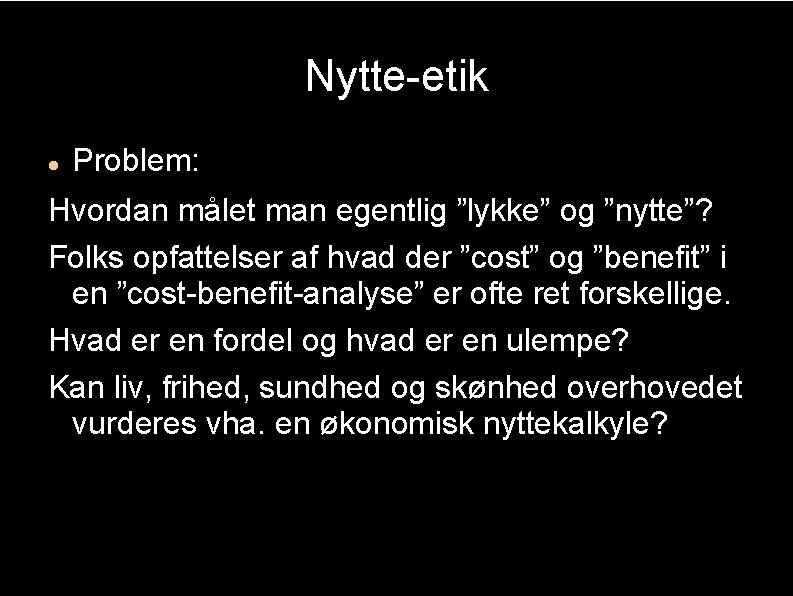 Nytte-etik

• Problem:

Hvordan målet man egentlig ”lykke” og ”nytte”?

Folks opfattelser af hvad der ”cost” og ”benefit” i en ”cost-benefit-analyse” er ofte ret forskellige.

Hvad er en fordel og hvad er en ulempe?

Kan liv, frihed, sundhed og skønhed overhovedet vurderes vha. en økonomisk nyttekalkyle?